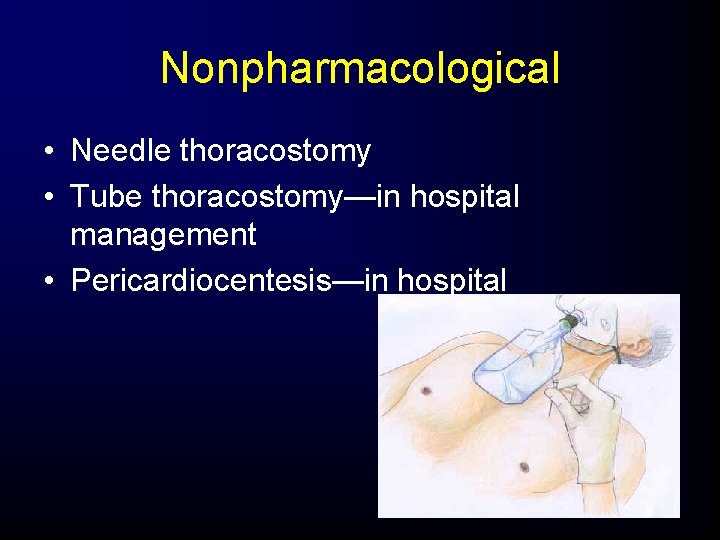 Nonpharmacological

• Needle thoracostomy
• Tube thoracostomy—in hospital management
• Pericardiocentesis—in hospital